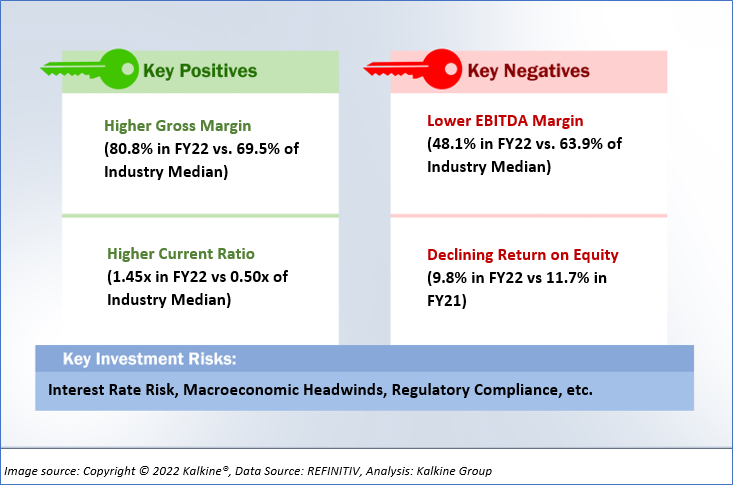 Key Positives

Higher Gross Margin
(80.8% in FY22 vs. 69.5% of Industry Median)

Higher Current Ratio
(1.45x in FY22 vs 0.50x of Industry Median)

Key Negatives

Lower EBITDA Margin
(48.1% in FY22 vs. 63.9% of Industry Median)

Declining Return on Equity
(9.8% in FY22 vs 11.7% in FY21)

Key Investment Risks:

Interest Rate Risk, Macroeconomic Headwinds, Regulatory Compliance, etc.

Image source: Copyright © 2022 Kalkine®, Data Source: REFINITIV, Analysis: Kalkine Group